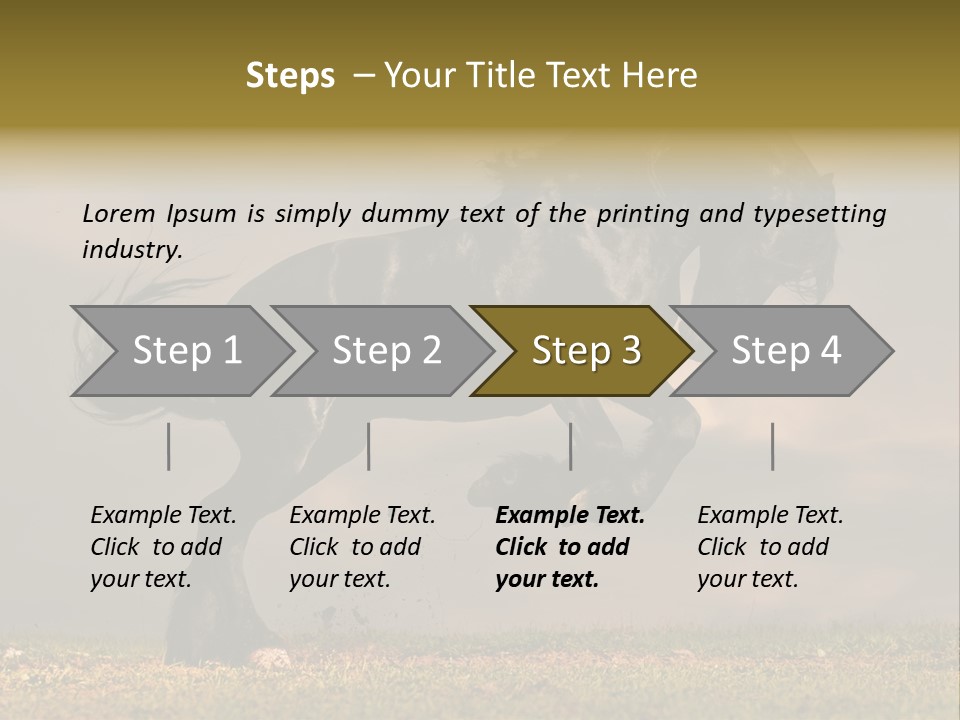 Steps – Your Title Text Here

Lorem Ipsum is simply dummy text of the printing and typesetting industry.

Step 1

Step 2

Step 3

Step 4

Example Text. Click to add your text.

Example Text. Click to add your text.

Example Text. Click to add your text.

Example Text. Click to add your text.